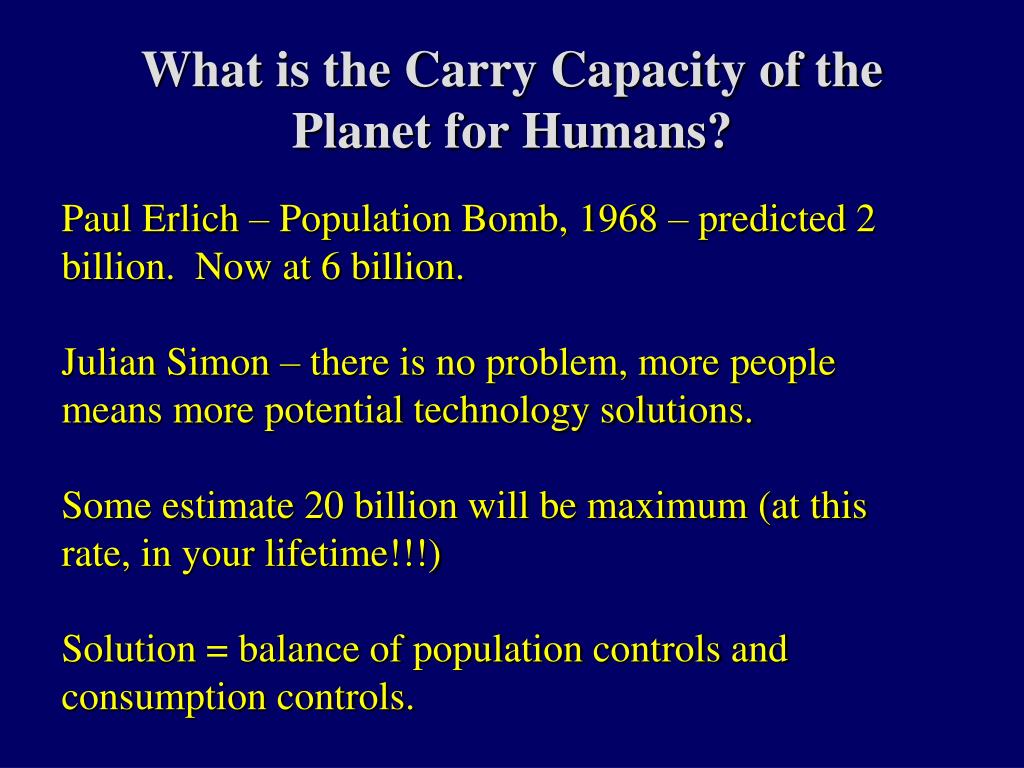 What is the Carry Capacity of the Planet for Humans?

Paul Erlich – Population Bomb, 1968 – predicted 2 billion. Now at 6 billion.

Julian Simon – there is no problem, more people means more potential technology solutions.

Some estimate 20 billion will be maximum (at this rate, in your lifetime!!!)

Solution = balance of population controls and consumption controls.